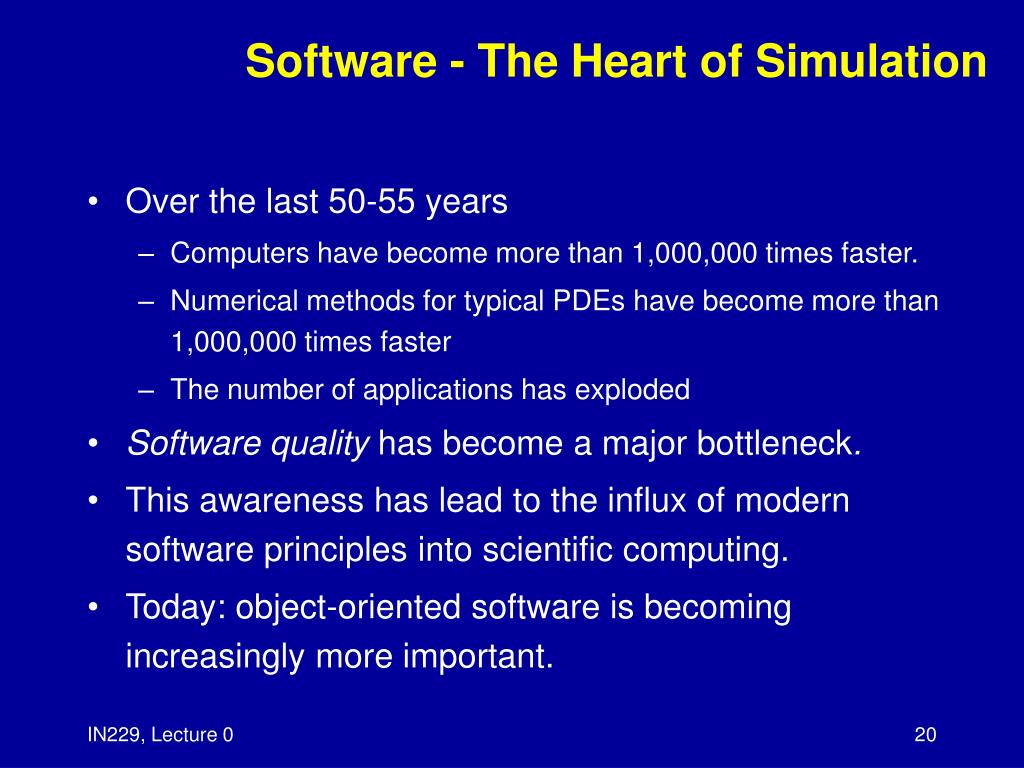 Software - The Heart of Simulation

• Over the last 50-55 years
– Computers have become more than 1,000,000 times faster.
– Numerical methods for typical PDEs have become more than 1,000,000 times faster
– The number of applications has exploded

• Software quality has become a major bottleneck.

• This awareness has lead to the influx of modern software principles into scientific computing.

• Today: object-oriented software is becoming increasingly more important.

IN229, Lecture 0

20